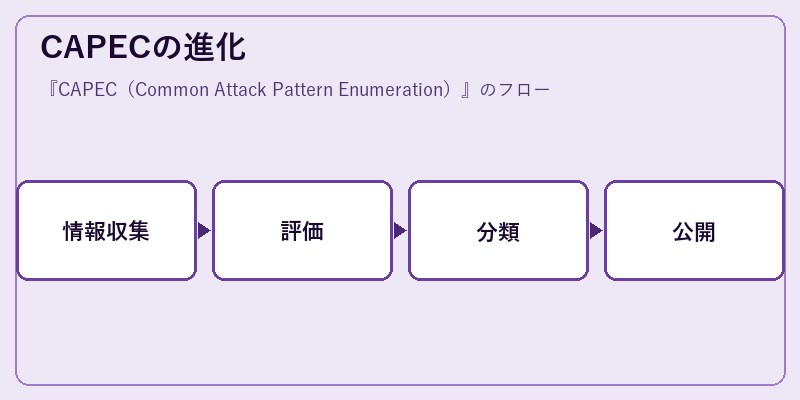 CAPECの進化

『CAPEC（Common Attack Pattern Enumeration）』のフロー

情報収集

評価

分類

公開